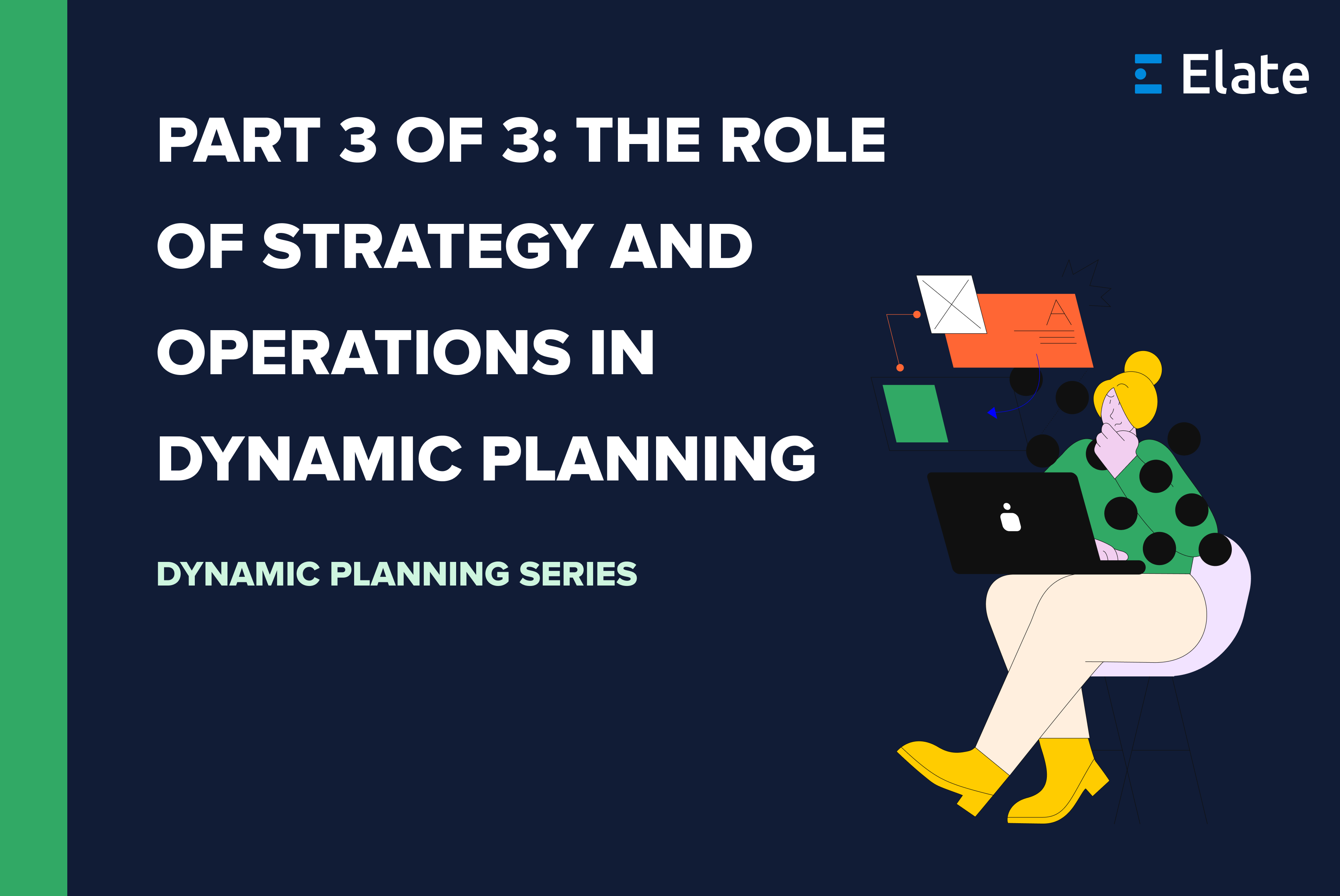 Elate

PART 3 OF 3: THE ROLE OF STRATEGY AND OPERATIONS IN DYNAMIC PLANNING

DYNAMIC PLANNING SERIES

A